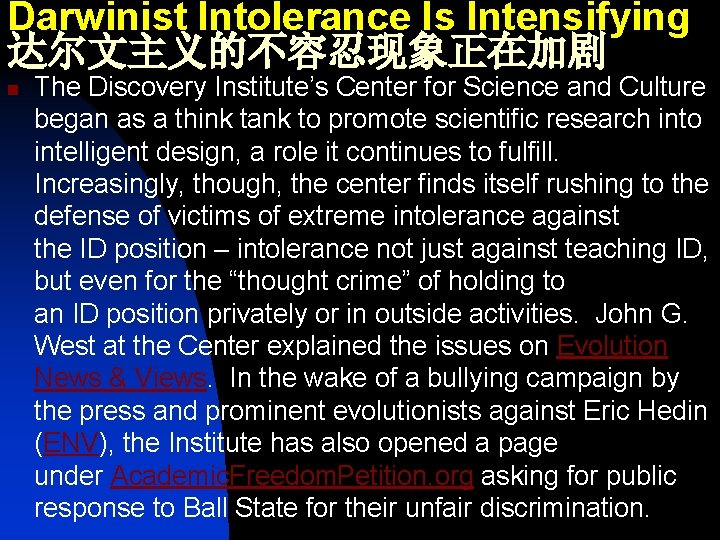 Darwinist Intolerance Is Intensifying
达尔文主义的不容忍现象正在加剧

The Discovery Institute's Center for Science and Culture began as a think tank to promote scientific research into intelligent design, a role it continues to fulfill. Increasingly, though, the center finds itself rushing to the defense of victims of extreme intolerance against the ID position – intolerance not just against teaching ID, but even for the "thought crime" of holding to an ID position privately or in outside activities. John G. West at the Center explained the issues on Evolution News & Views. In the wake of a bullying campaign by the press and prominent evolutionists against Eric Hedin (ENV), the Institute has also opened a page under AcademicFreedomPetition.org asking for public response to Ball State for their unfair discrimination.